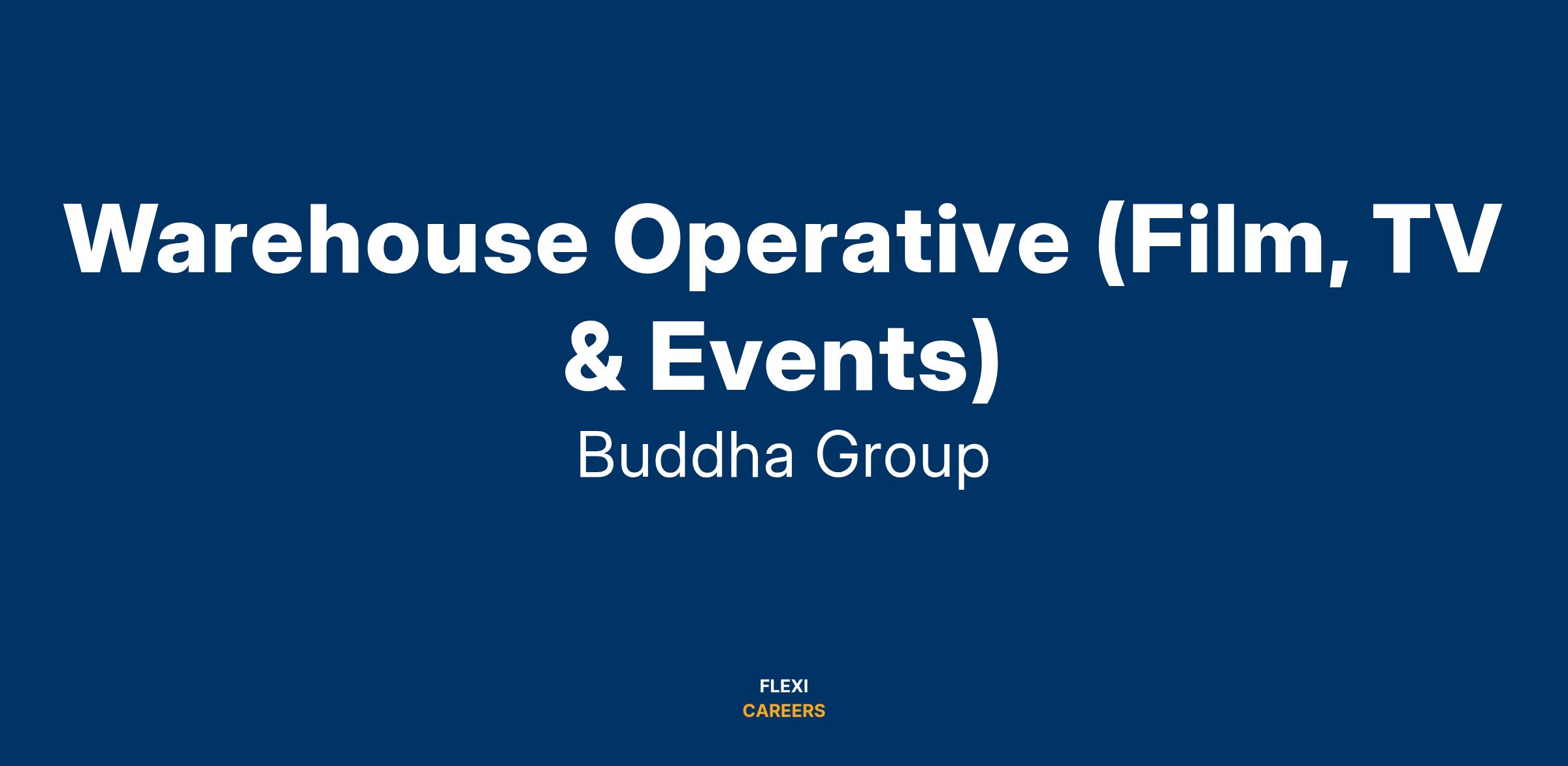 Warehouse Operative (Film, TV & Events)

Buddha Group

FLEXI
CAREERS